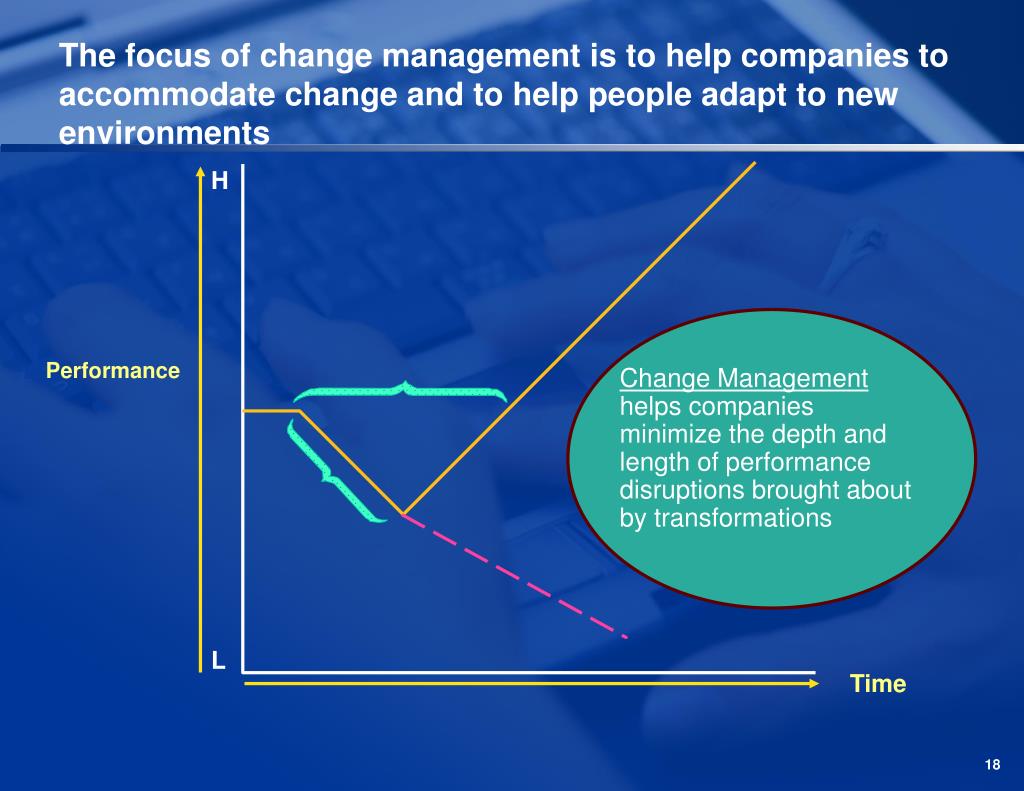 The focus of change management is to help companies to accommodate change and to help people adapt to new environments

H

Performance

L

Time

Change Management helps companies minimize the depth and length of performance disruptions brought about by transformations

18